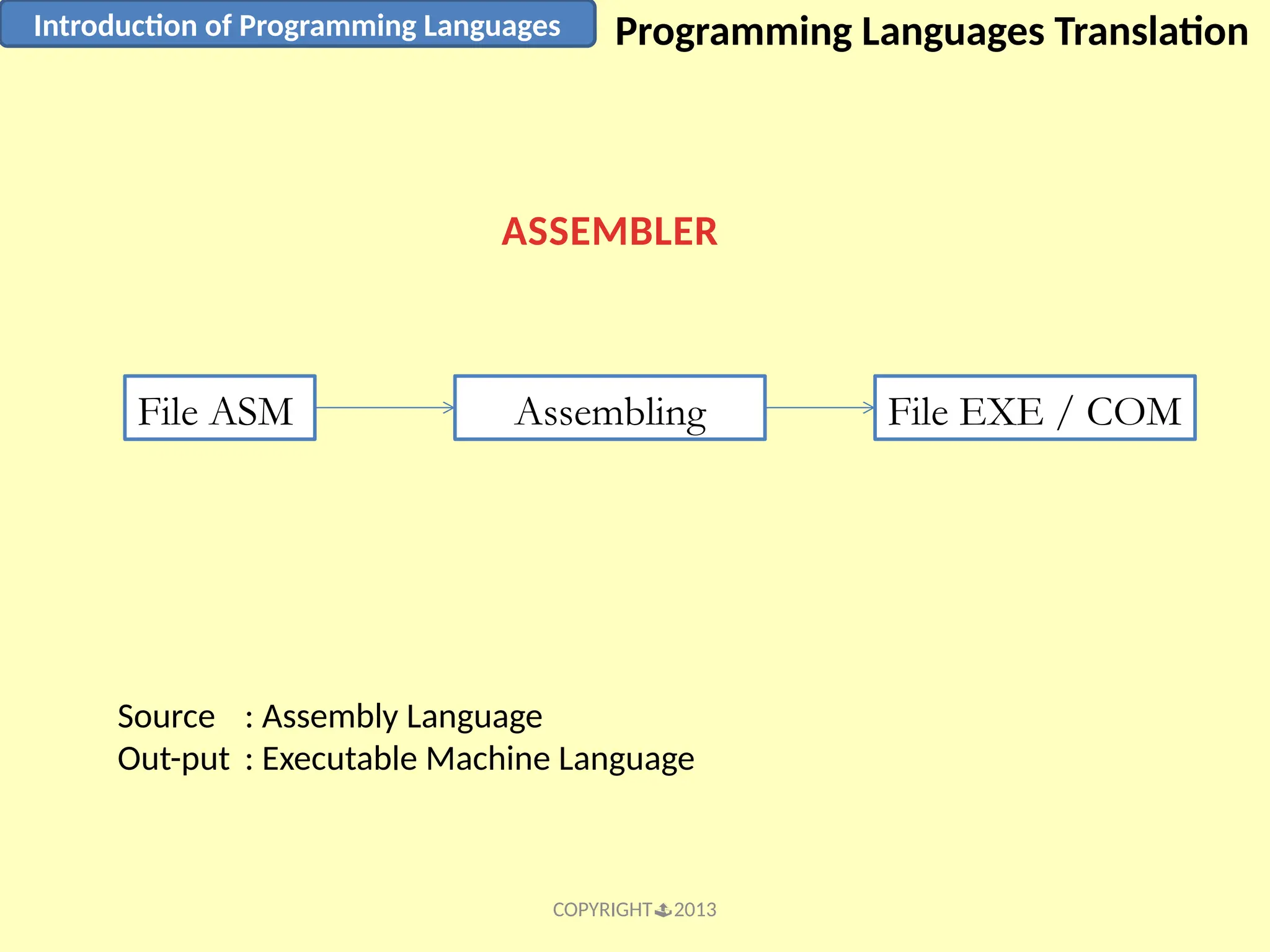 Introduction of Programming Languages

Programming Languages Translation

ASSEMBLER

File ASM

Assembling

File EXE / COM

Source : Assembly Language
Out-put : Executable Machine Language

COPYRIGHT 2013